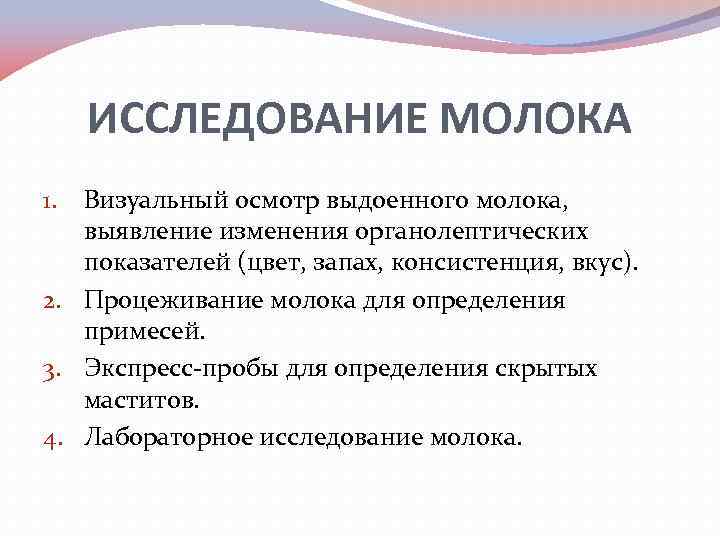 ИССЛЕДОВАНИЕ МОЛОКА

1. Визуальный осмотр выдоенного молока, выявление изменения органолептических показателей (цвет, запах, консистенция, вкус).
2. Процеживание молока для определения примесей.
3. Экспресс-пробы для определения скрытых маститов.
4. Лабораторное исследование молока.